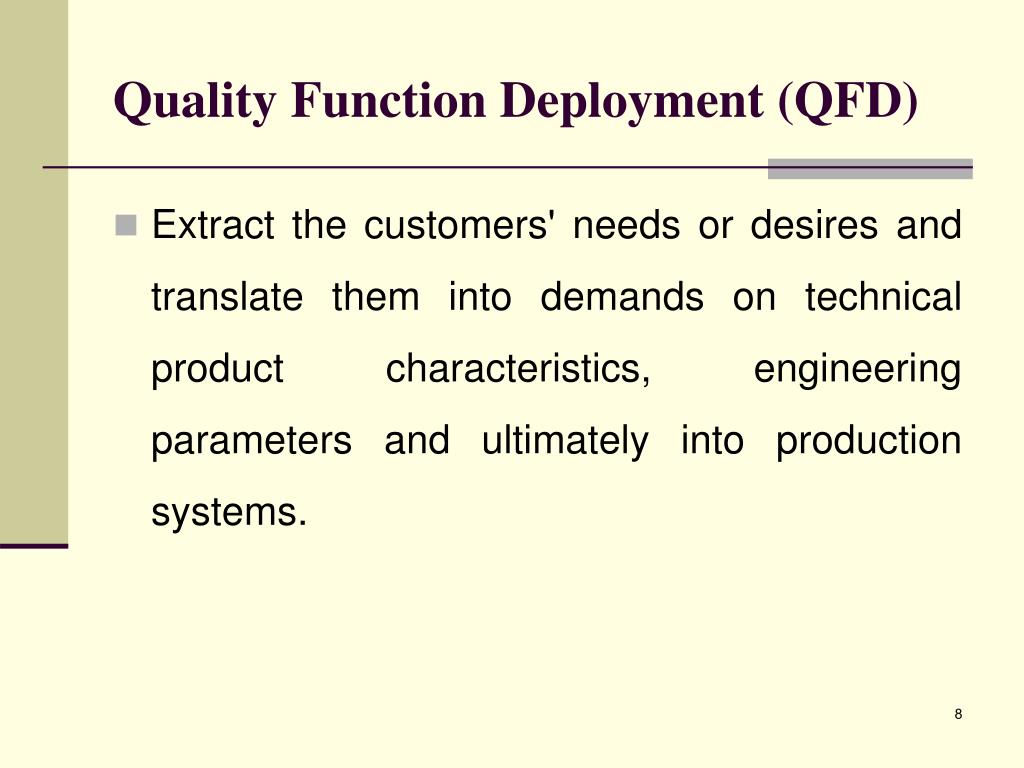 Quality Function Deployment (QFD)

Extract the customers' needs or desires and translate them into demands on technical product characteristics, engineering parameters and ultimately into production systems.

8